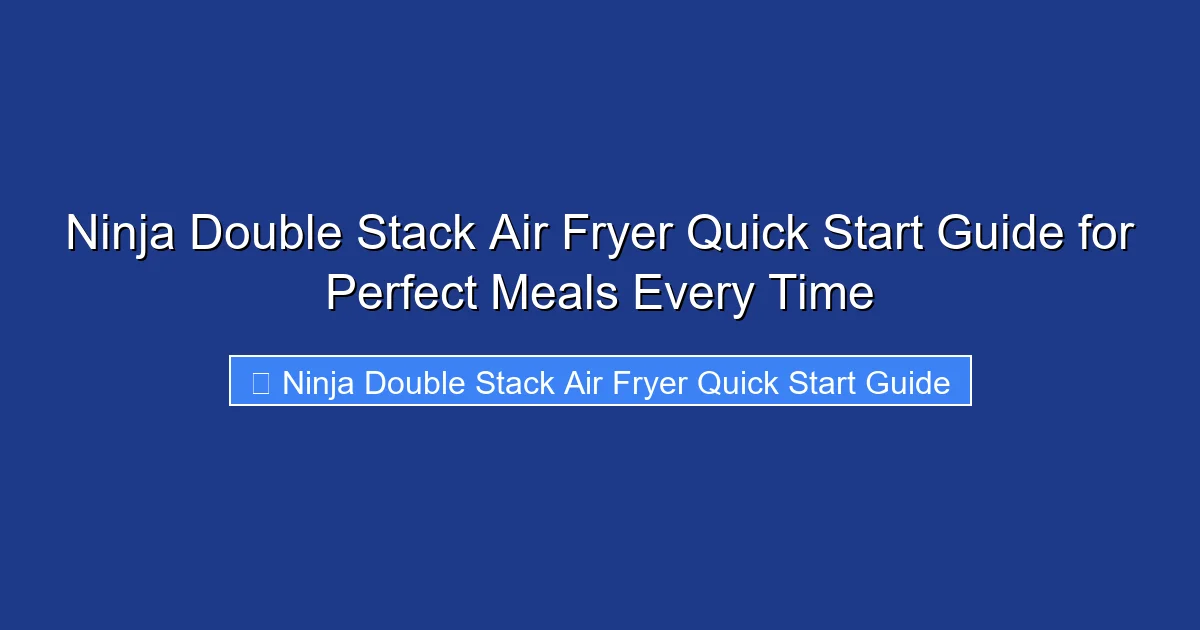 Ninja Double Stack Air Fryer Quick Start Guide for Perfect Meals Every Time

Ninja Double Stack Air Fryer Quick Start Guide